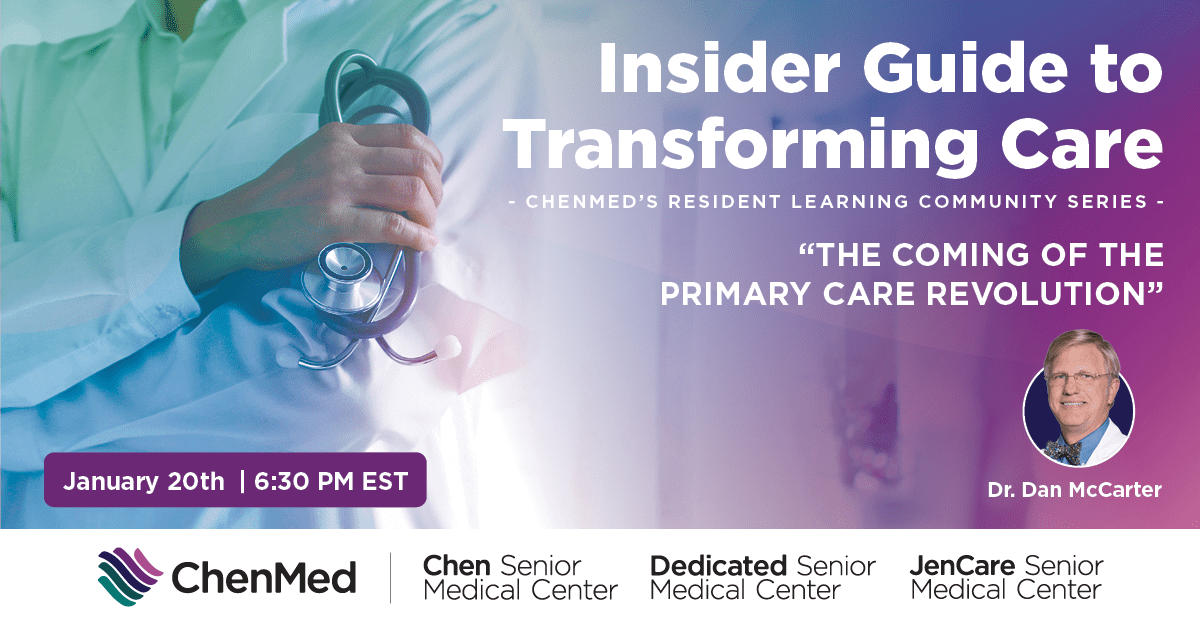 Insider Guide to Transforming Care

- CHENMED'S RESIDENT LEARNING COMMUNITY SERIES -

"THE COMING OF THE PRIMARY CARE REVOLUTION"

January 20th | 6:30 PM EST

Dr. Dan McCarter

ChenMed

Chen Senior Medical Center

Dedicated Senior Medical Center

JenCare Senior Medical Center